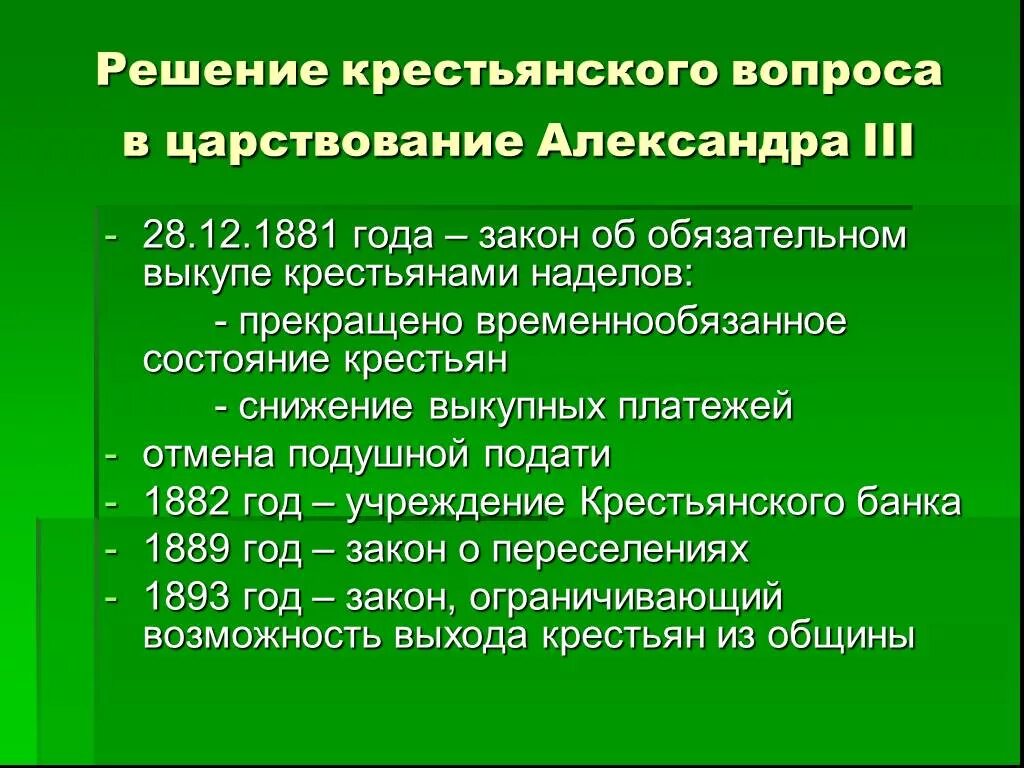 Решение крестьянского вопроса в царствование Александра III

- 28.12.1881 года – закон об обязательном выкупе крестьянами наделов:

- прекращено временнообязанное состояние крестьян

- снижение выкупных платежей

- отмена подушной подати
- 1882 год – учреждение Крестьянского банка
- 1889 год – закон о переселениях
- 1893 год – закон, ограничивающий возможность выхода крестьян из общины